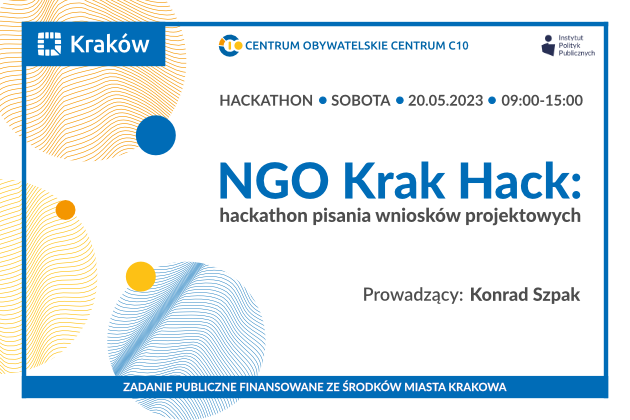 Kraków

CENTRUM OBYWATELSKIE CENTRUM C10

Instytut Polityk Publicznych

HACKATHON • SOBOTA • 20.05.2023 • 09:00-15:00

NGO Krak Hack:
hackathon pisania wniosków projektowych

Prowadzący: Konrad Szpak

ZADANIE PUBLICZNE FINANSOWANE ZE ŚRODKÓW MIASTA KRAKOWA